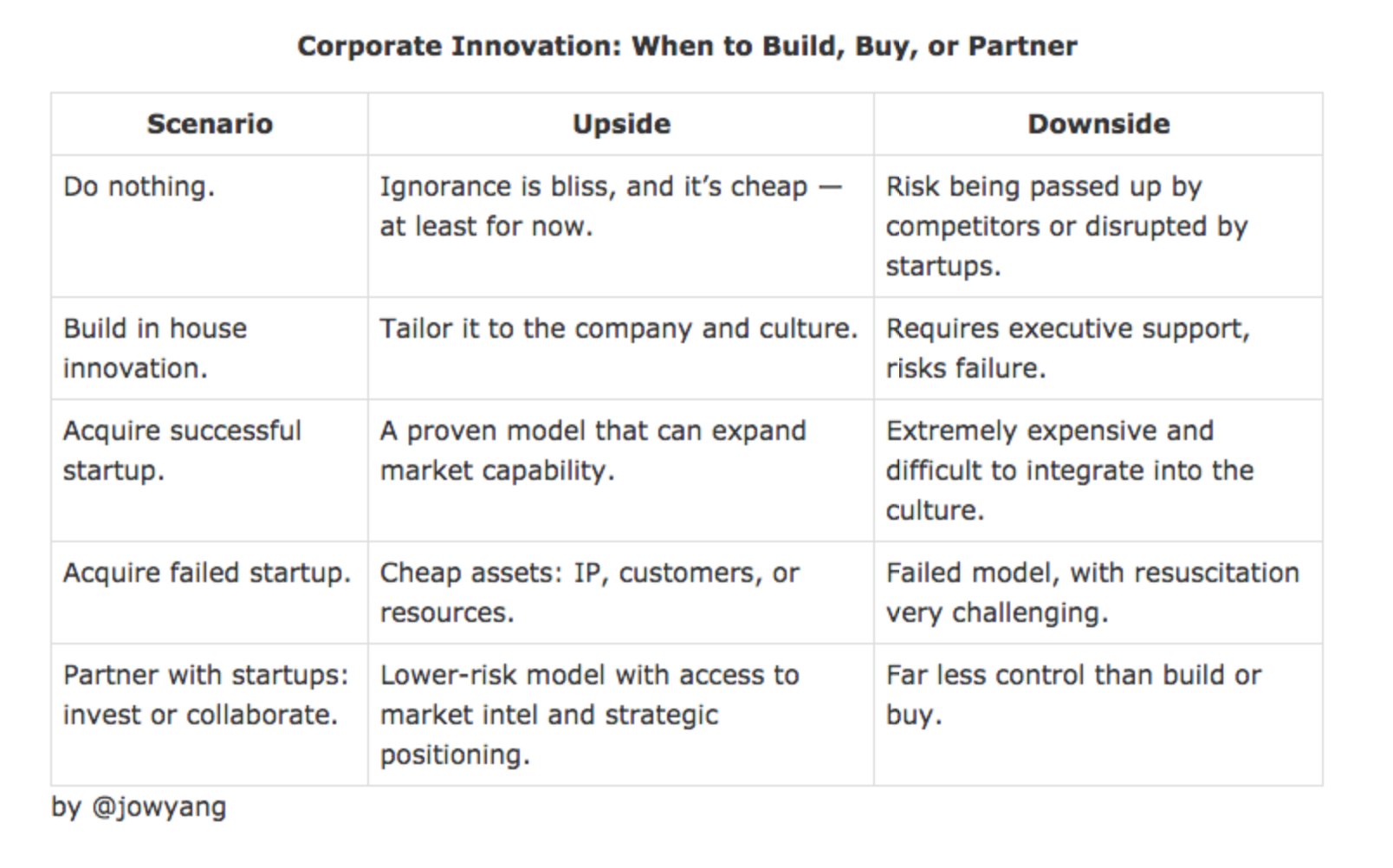 Corporate Innovation: When to Build, Buy, or Partner

| Scenario | Upside | Downside |
|---|---|---|
| Do nothing. | Ignorance is bliss, and it's cheap — at least for now. | Risk being passed up by competitors or disrupted by startups. |
| Build in house innovation. | Tailor it to the company and culture. | Requires executive support, risks failure. |
| Acquire successful startup. | A proven model that can expand market capability. | Extremely expensive and difficult to integrate into the culture. |
| Acquire failed startup. | Cheap assets: IP, customers, or resources. | Failed model, with resuscitation very challenging. |
| Partner with startups: invest or collaborate. | Lower-risk model with access to market intel and strategic positioning. | Far less control than build or buy. |

by @jowyang